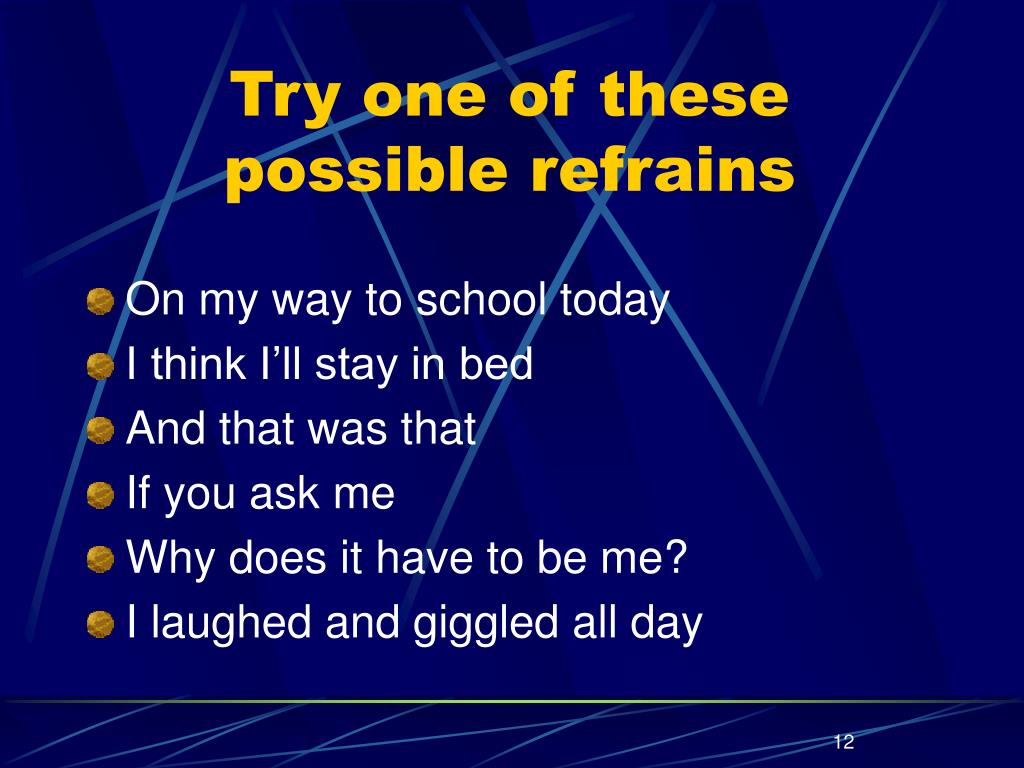 Try one of these possible refrains

On my way to school today
I think I’ll stay in bed
And that was that
If you ask me
Why does it have to be me?
I laughed and giggled all day

12